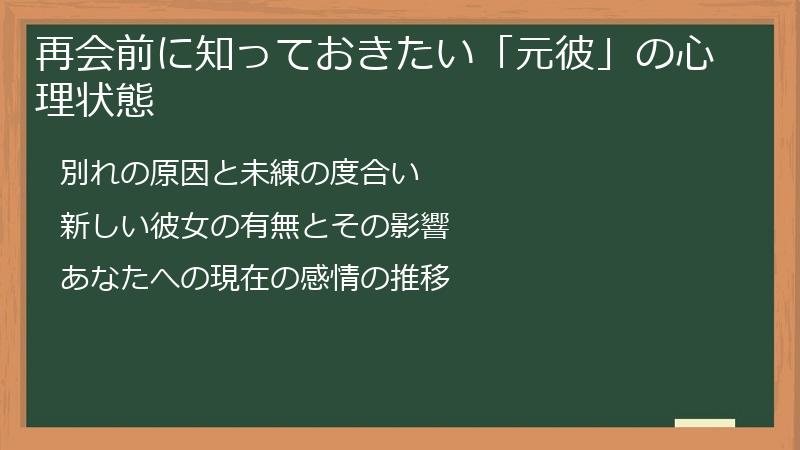 再会前に知っておきたい「元彼」の心理状態

別れの原因と未練の度合い

新しい彼女の有無とその影響

あなたへの現在の感情の推移